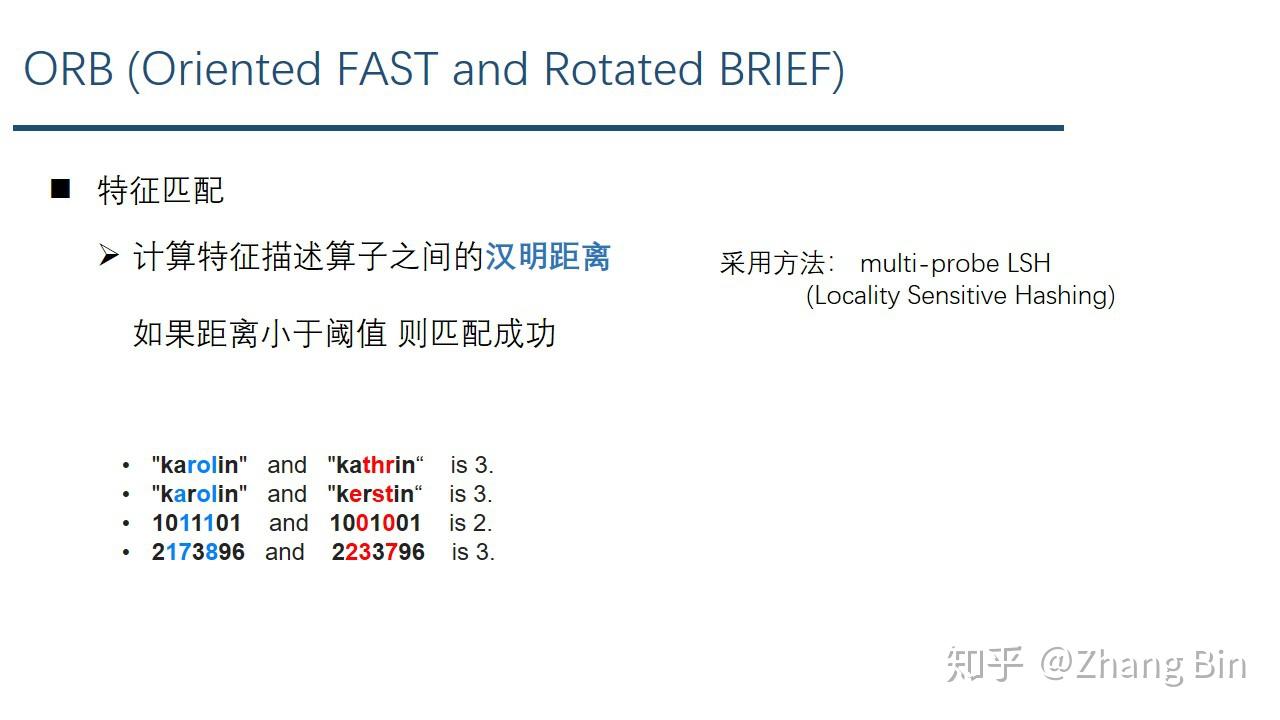 ORB (Oriented FAST and Rotated BRIEF)

■ 特征匹配

➢ 计算特征描述算子之间的汉明距离

如果距离小于阈值 则匹配成功

采用方法： multi-probe LSH
(Locality Sensitive Hashing)

• "karolin" and "kathrin“ is 3.
• "karolin" and "kerstin“ is 3.
• 1011101 and 1001001 is 2.
• 2173896 and 2233796 is 3.

知乎 @Zhang Bin